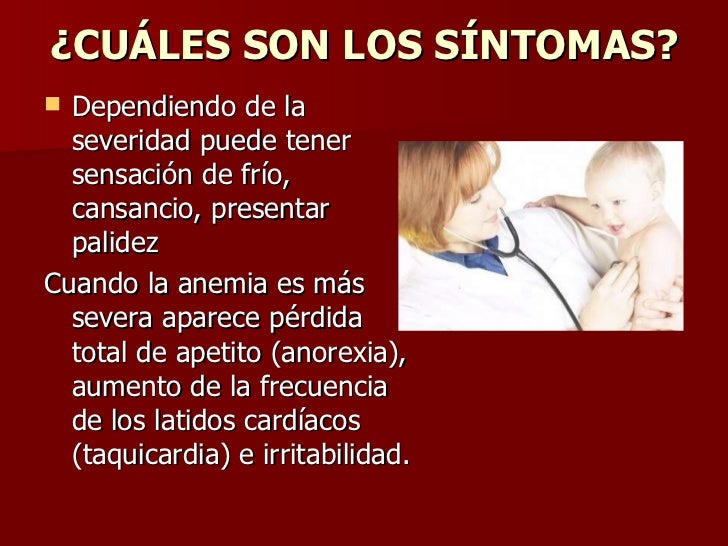 ¿CUÁLES SON LOS SÍNTOMAS?

Dependiendo de la severidad puede tener sensación de frío, cansancio, presentar palidez

Cuando la anemia es más severa aparece pérdida total de apetito (anorexia), aumento de la frecuencia de los latidos cardíacos (taquicardia) e irritabilidad.